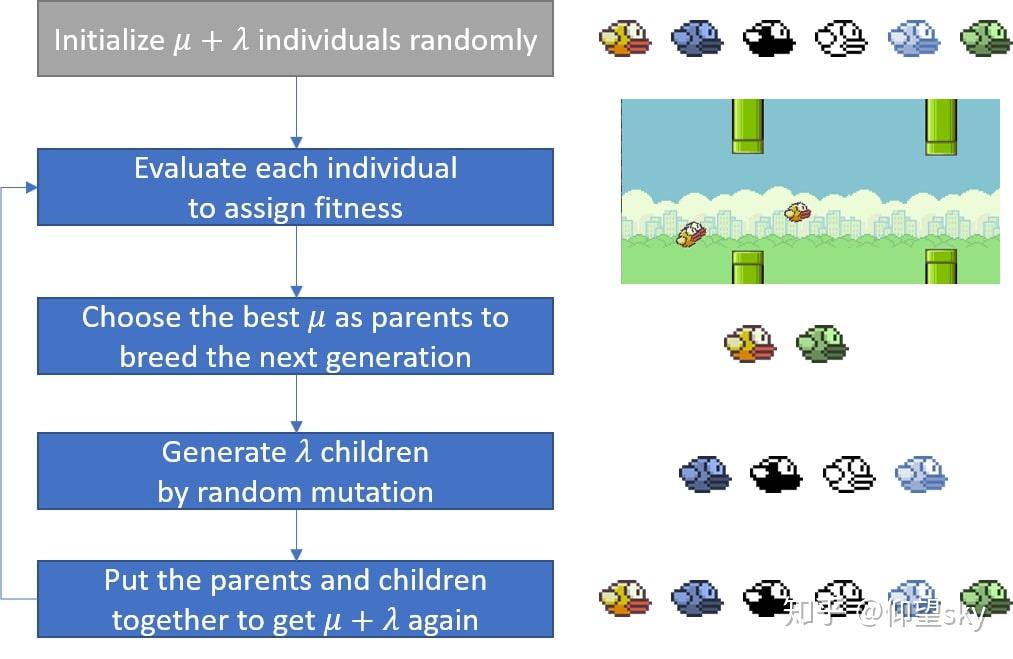 Initialize $\mu + \lambda$ individuals randomly

Evaluate each individual to assign fitness

Choose the best $\mu$ as parents to breed the next generation

Generate $\lambda$ children by random mutation

Put the parents and children together to get $\mu + \lambda$ again

知乎 @仰望sky